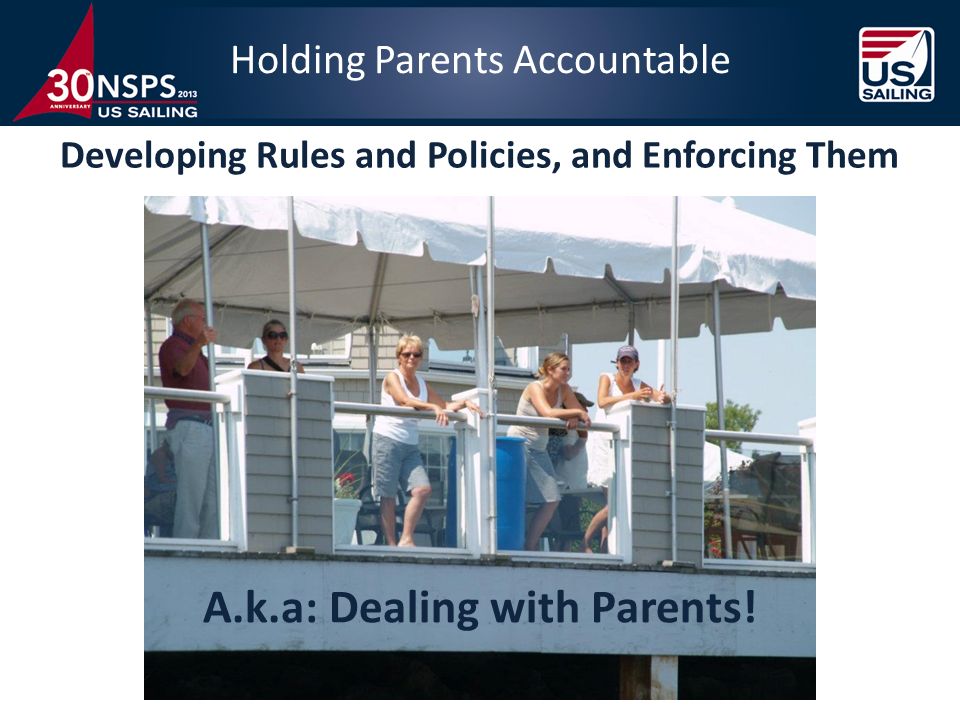 30 ANNIVERSARY NSPS 2013 US SAILING

Holding Parents Accountable

US SAILING

Developing Rules and Policies, and Enforcing Them

A.k.a: Dealing with Parents!